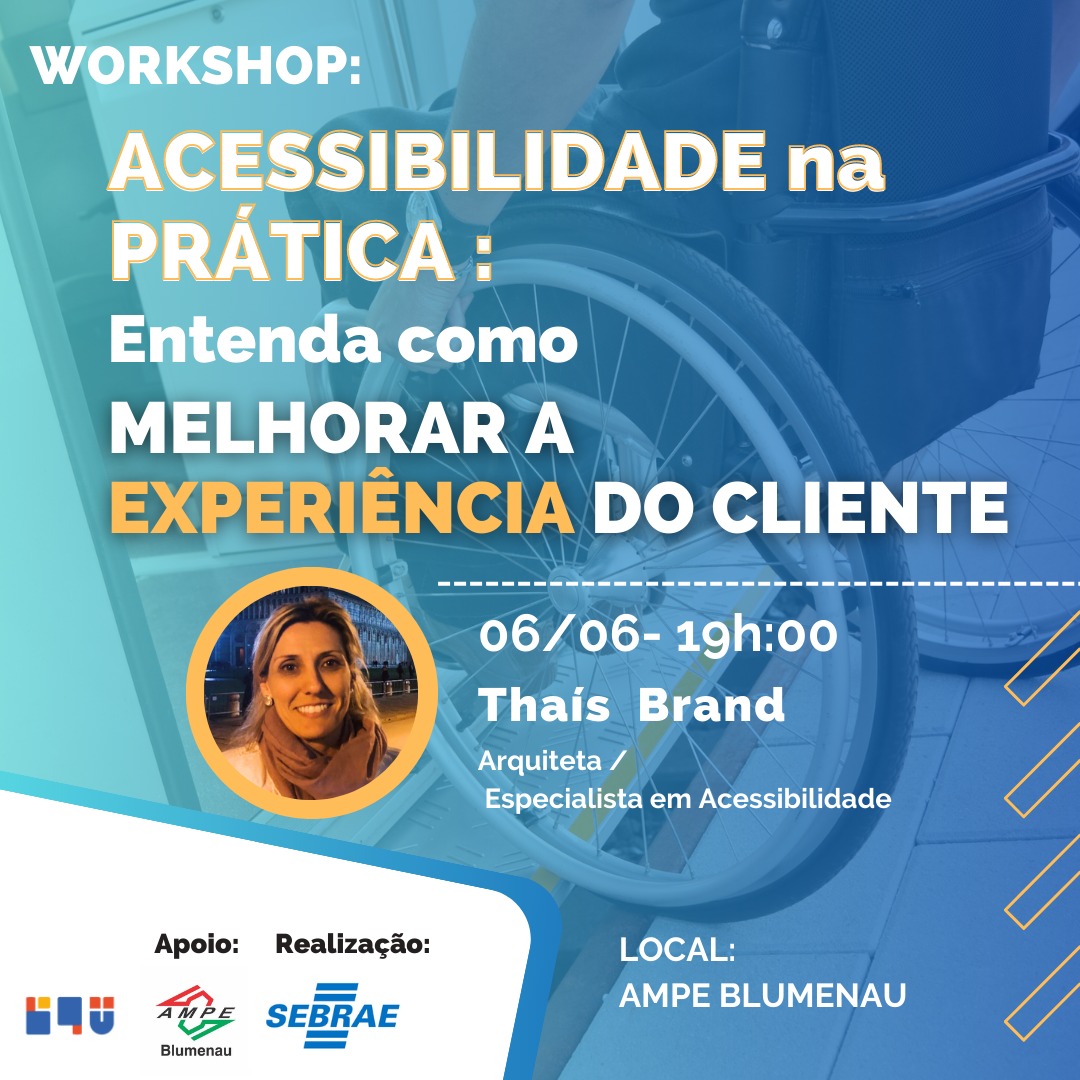 WORKSHOP:

ACESSIBILIDADE na PRÁTICA :

Entenda como MELHORAR A EXPERIÊNCIA DO CLIENTE

06/06- 19h:00

Thaís Brand

Arquiteta / Especialista em Acessibilidade

Apoio: Realização:

AMPE
Blumenau

SEBRAE

LOCAL:
AMPE BLUMENAU